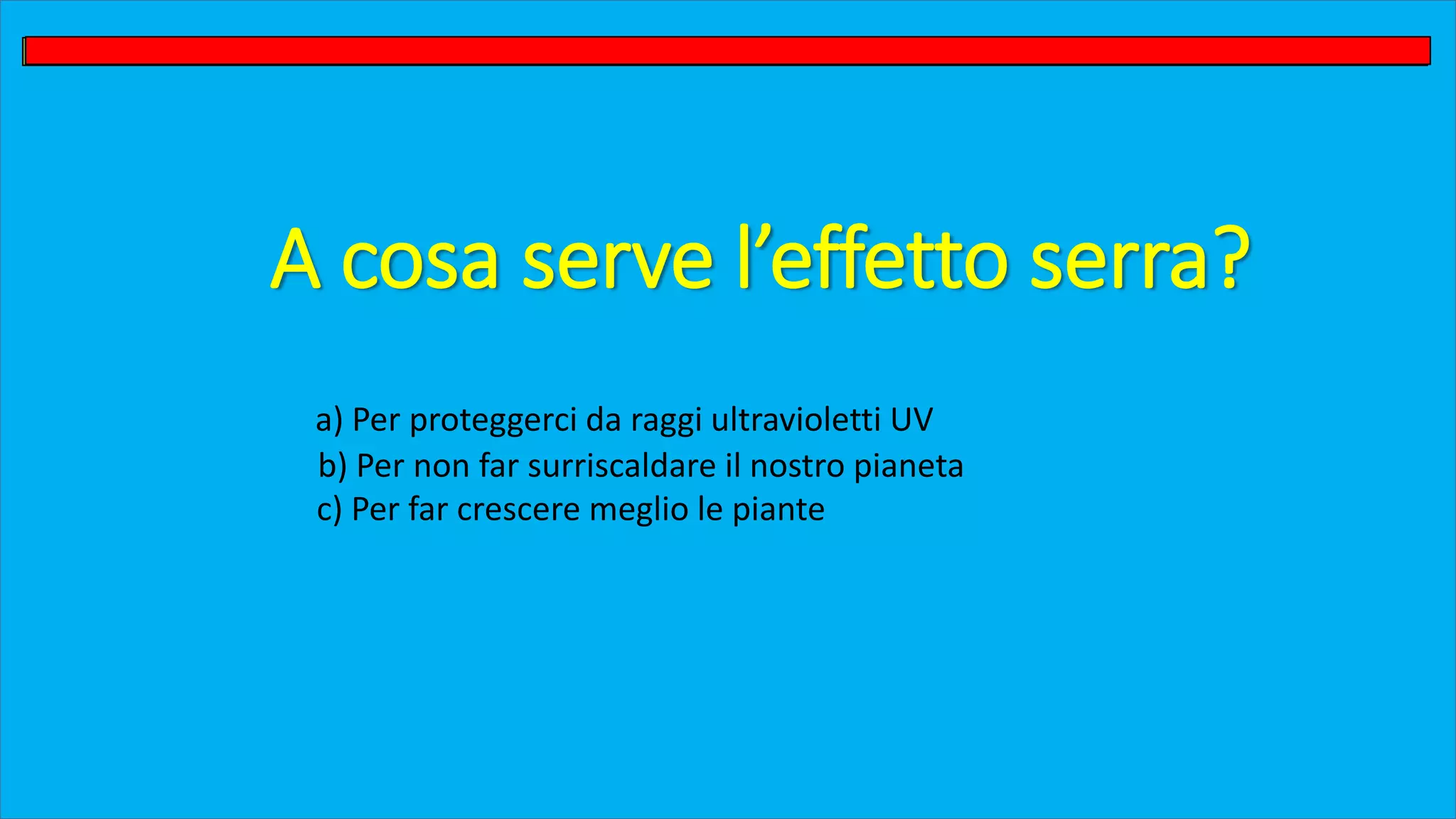 A cosa serve l’effetto serra?

a) Per proteggerci da raggi ultravioletti UV
b) Per non far surriscaldare il nostro pianeta
c) Per far crescere meglio le piante